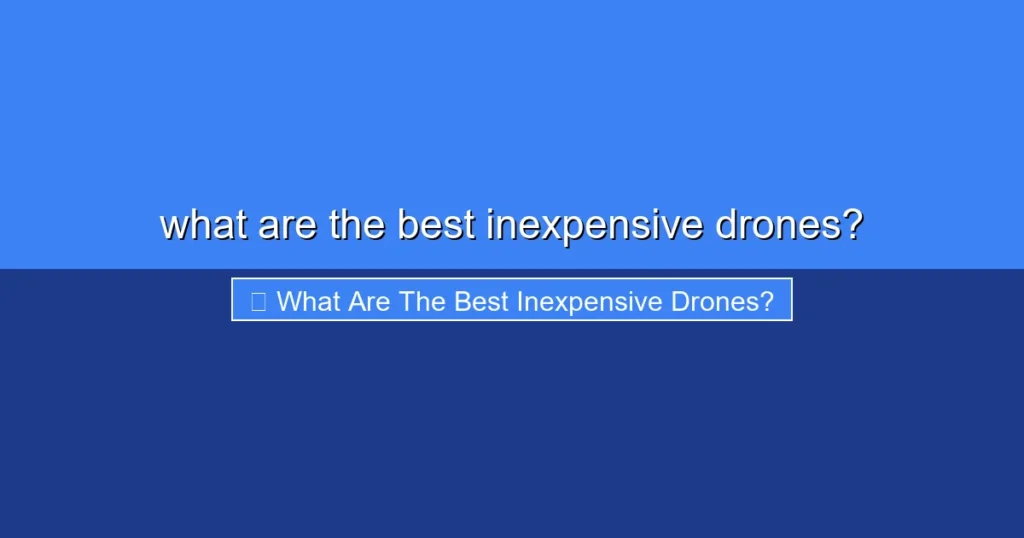 what are the best inexpensive drones?

What Are The Best Inexpensive Drones?